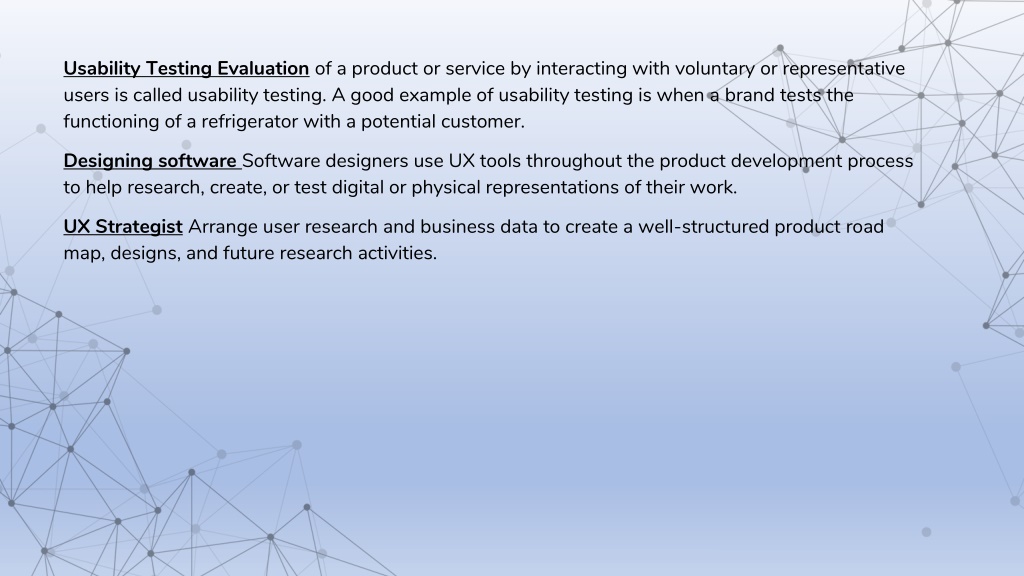 Usability Testing Evaluation of a product or service by interacting with voluntary or representative users is called usability testing. A good example of usability testing is when a brand tests the functioning of a refrigerator with a potential customer.

Designing software Software designers use UX tools throughout the product development process to help research, create, or test digital or physical representations of their work.

UX Strategist Arrange user research and business data to create a well-structured product road map, designs, and future research activities.